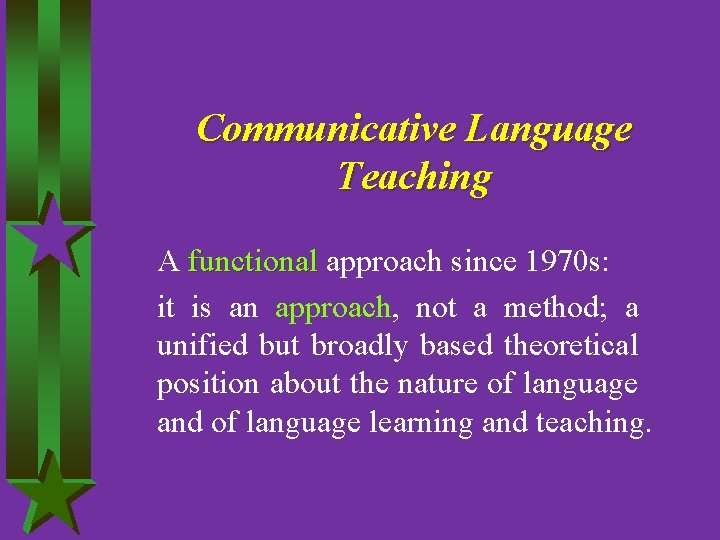 Communicative Language Teaching

A functional approach since 1970s:

it is an approach, not a method; a unified but broadly based theoretical position about the nature of language and of language learning and teaching.